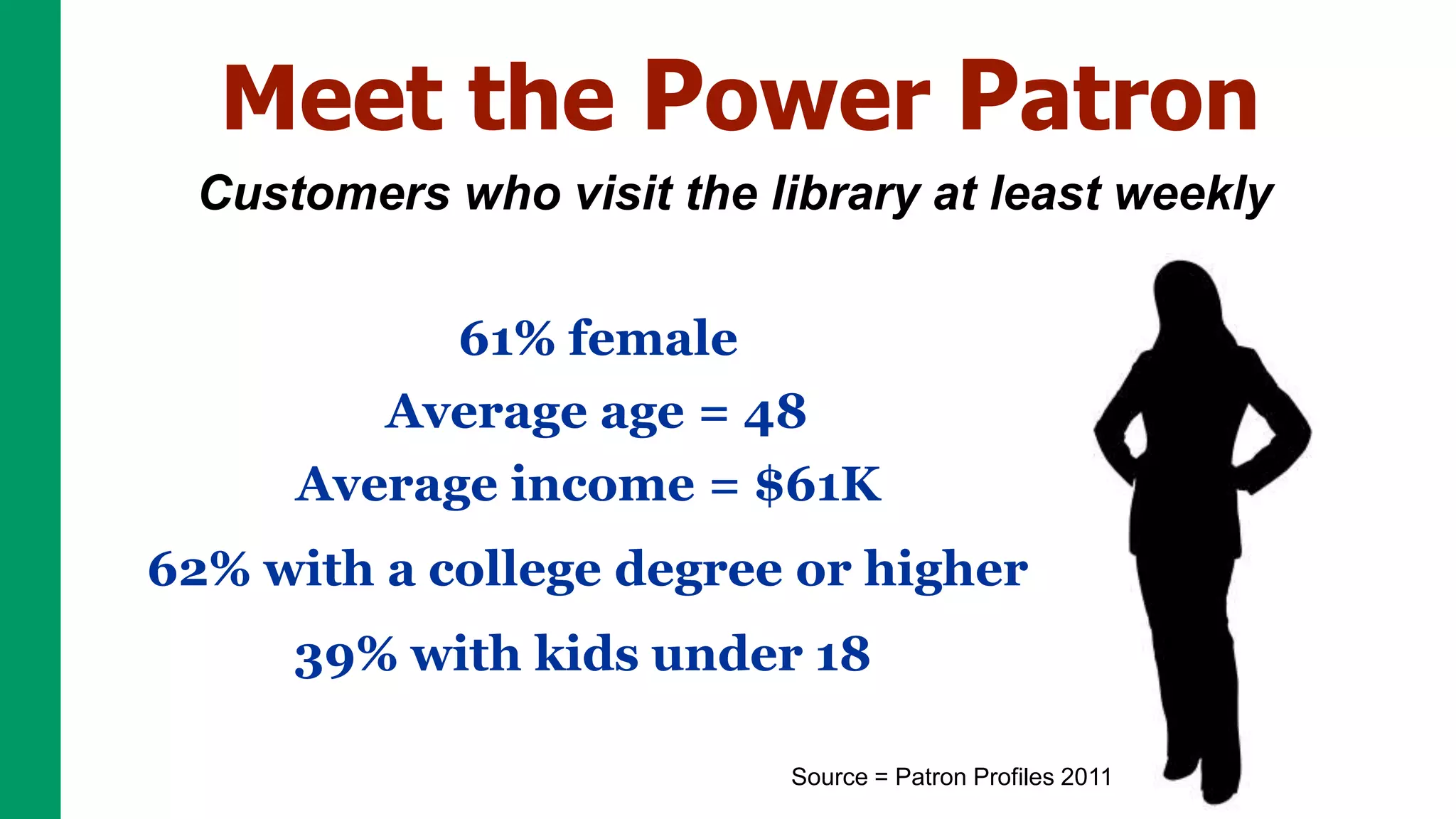 Meet the Power Patron

Customers who visit the library at least weekly

61% female

Average age = 48

Average income = $61K

62% with a college degree or higher

39% with kids under 18

Source = Patron Profiles 2011